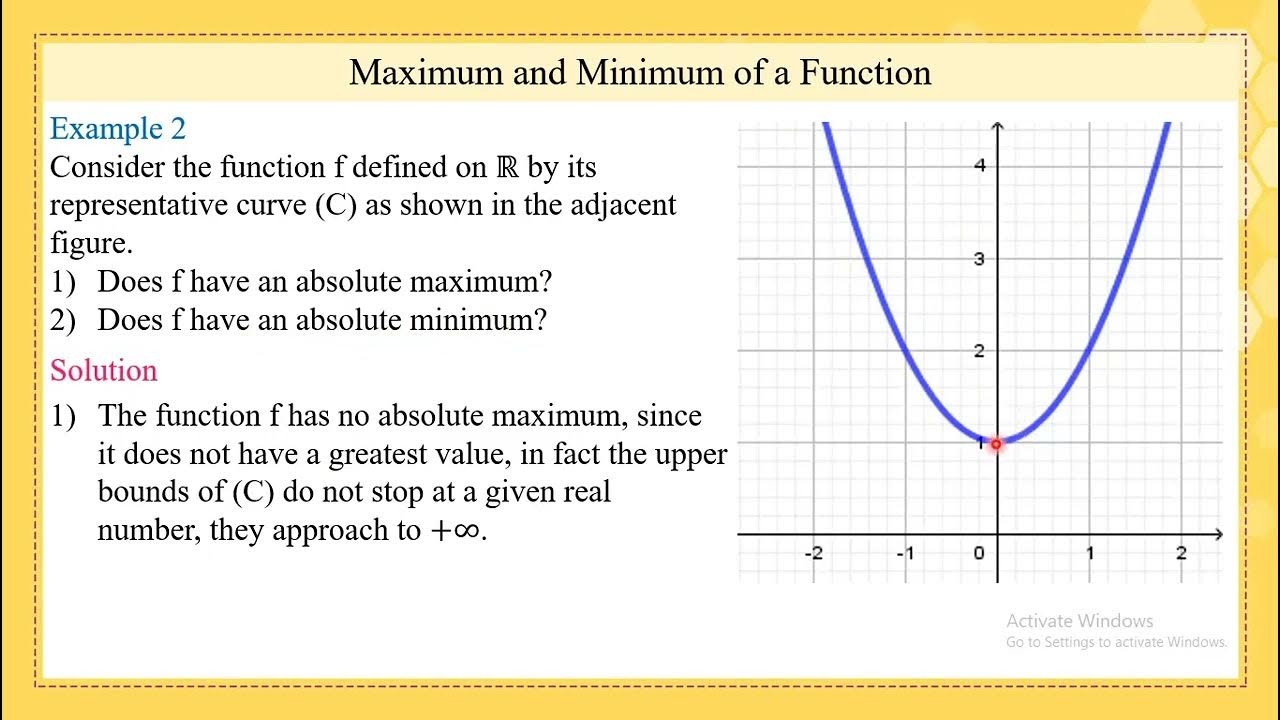 Maximum and Minimum of a Function

Example 2
Consider the function f defined on $\mathbb{R}$ by its representative curve (C) as shown in the adjacent figure.
1) Does f have an absolute maximum?
2) Does f have an absolute minimum?

Solution
1) The function f has no absolute maximum, since it does not have a greatest value, in fact the upper bounds of (C) do not stop at a given real number, they approach to $+\infty$.

4
3
2
1
-2
-1
0
1
2

Activate Windows
Go to Settings to activate Windows.